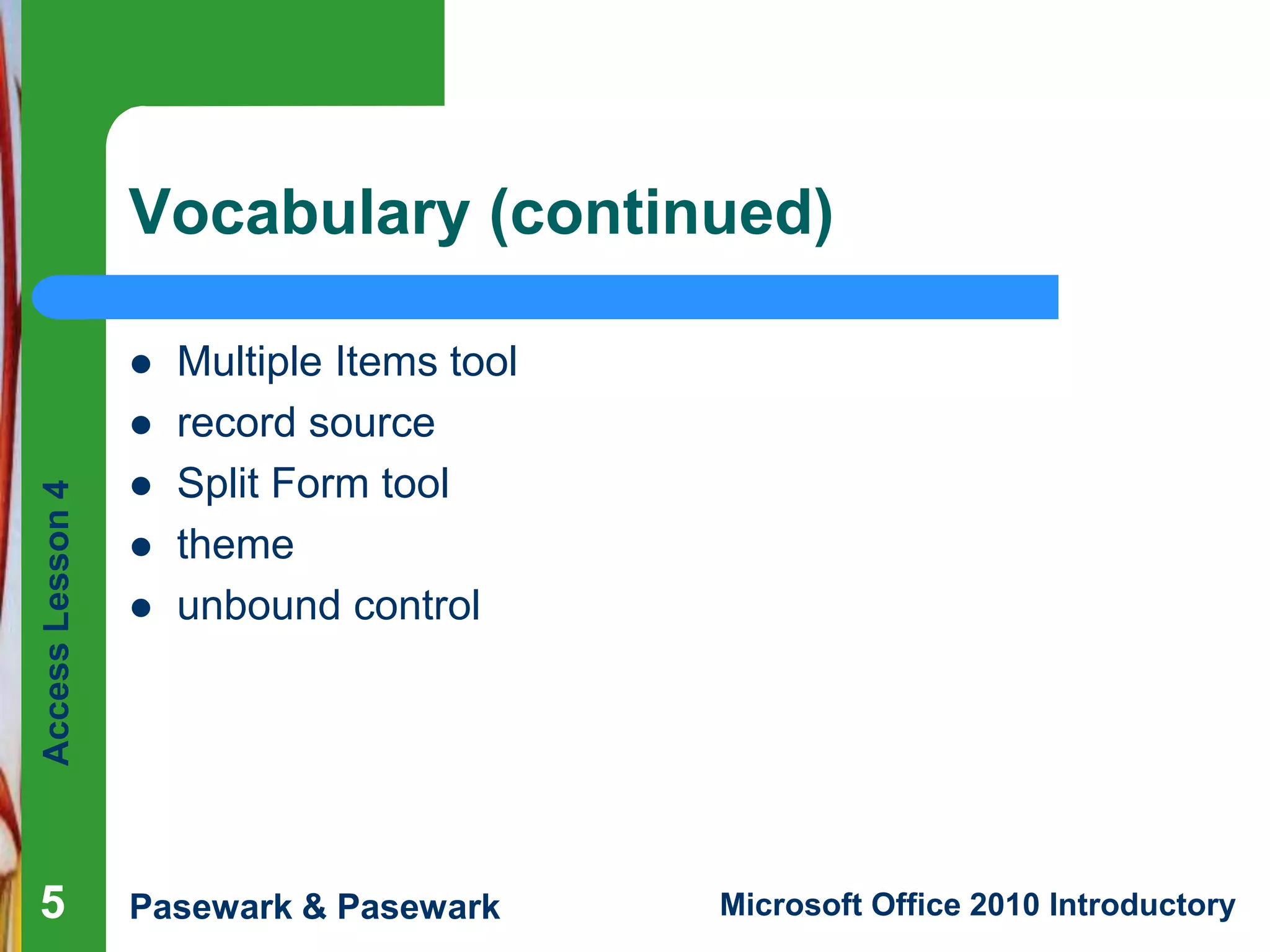 Vocabulary (continued)

- Multiple Items tool
- record source
- Split Form tool
- theme
- unbound control

Access Lesson 4

5

Pasewark & Pasewark

Microsoft Office 2010 Introductory